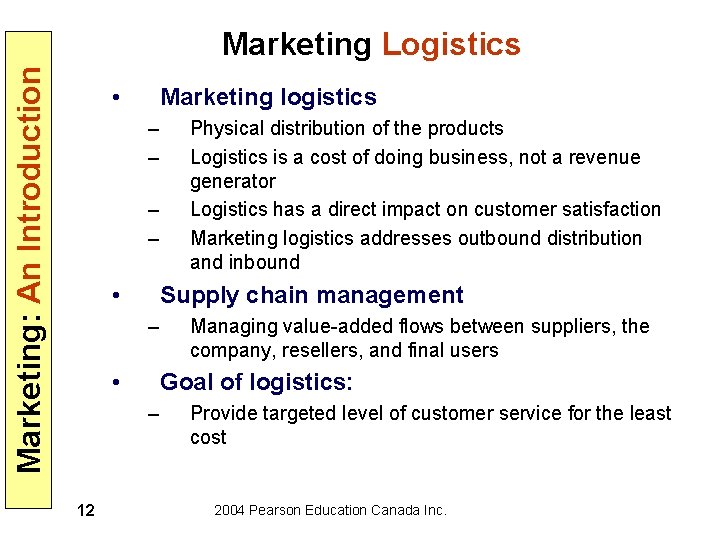 Marketing: An Introduction

Marketing Logistics

• Marketing logistics
– Physical distribution of the products
– Logistics is a cost of doing business, not a revenue generator
– Logistics has a direct impact on customer satisfaction
– Marketing logistics addresses outbound distribution and inbound

• Supply chain management
– Managing value-added flows between suppliers, the company, resellers, and final users

• Goal of logistics:
– Provide targeted level of customer service for the least cost

12 2004 Pearson Education Canada Inc.